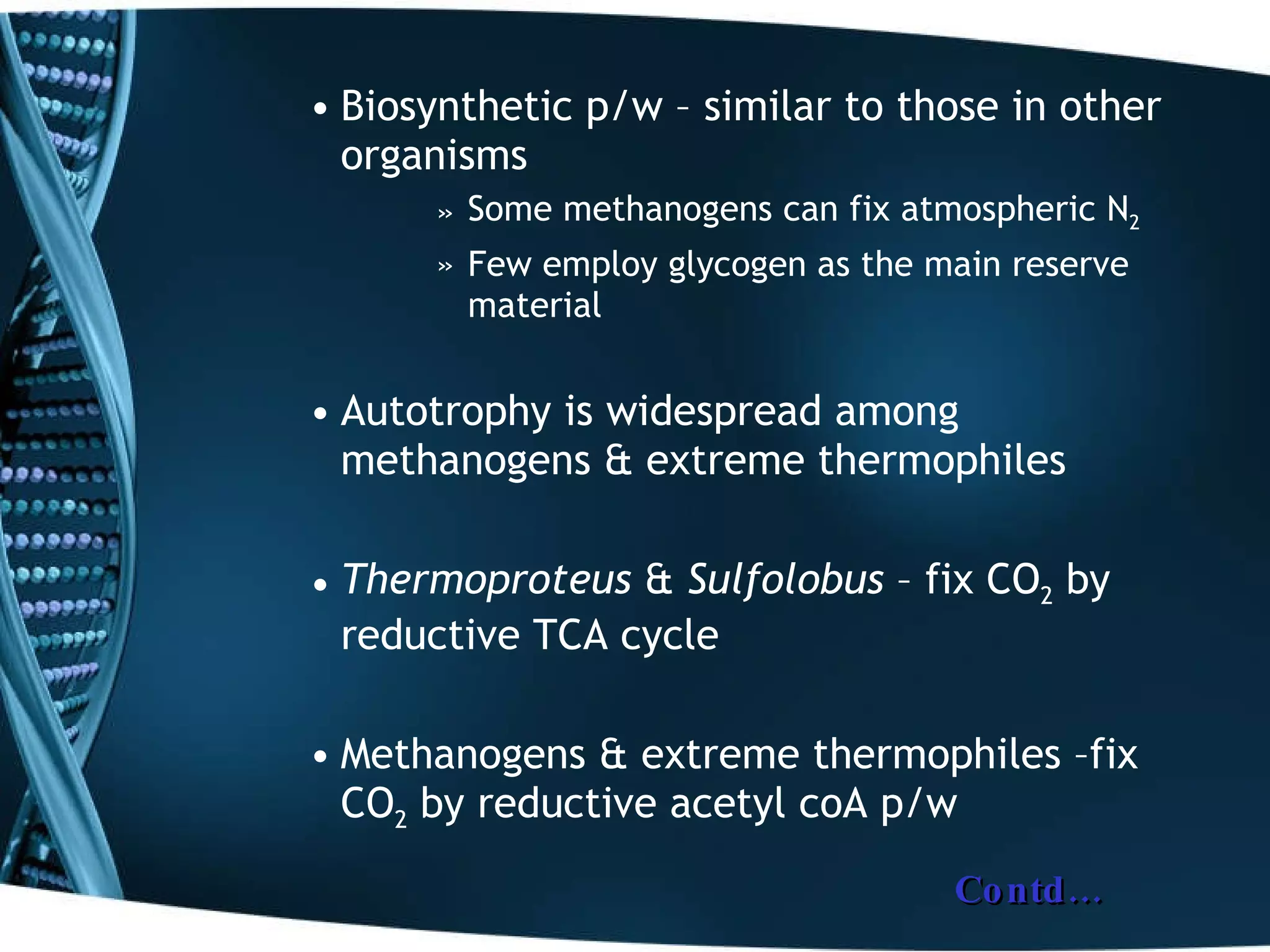 • Biosynthetic p/w – similar to those in other organisms

» Some methanogens can fix atmospheric $N_2$

» Few employ glycogen as the main reserve material

• Autotrophy is widespread among methanogens & extreme thermophiles

• Thermoproteus & Sulfolobus – fix $CO_2$ by reductive TCA cycle

• Methanogens & extreme thermophiles –fix $CO_2$ by reductive acetyl coA p/w

Contd...